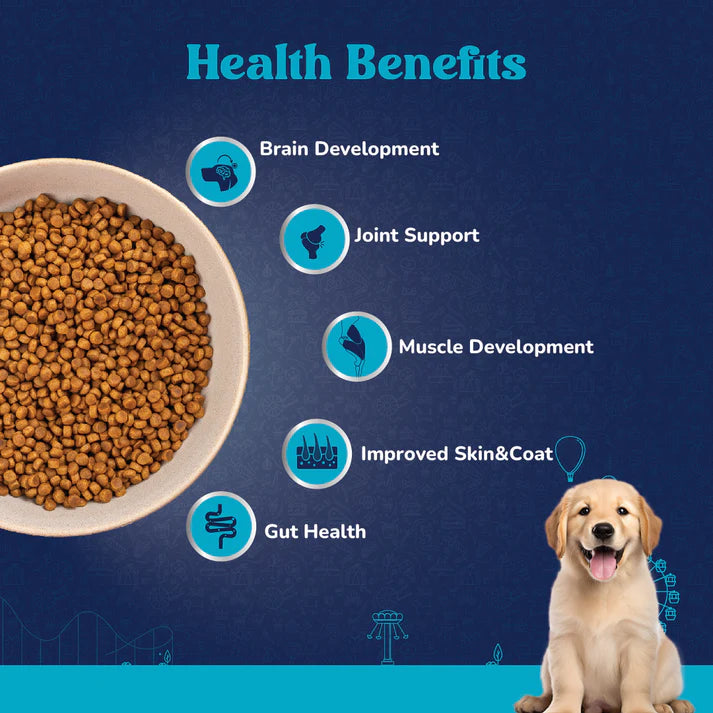 Health Benefits

Brain Development

Joint Support

Muscle Development

Improved Skin&Coat

Gut Health